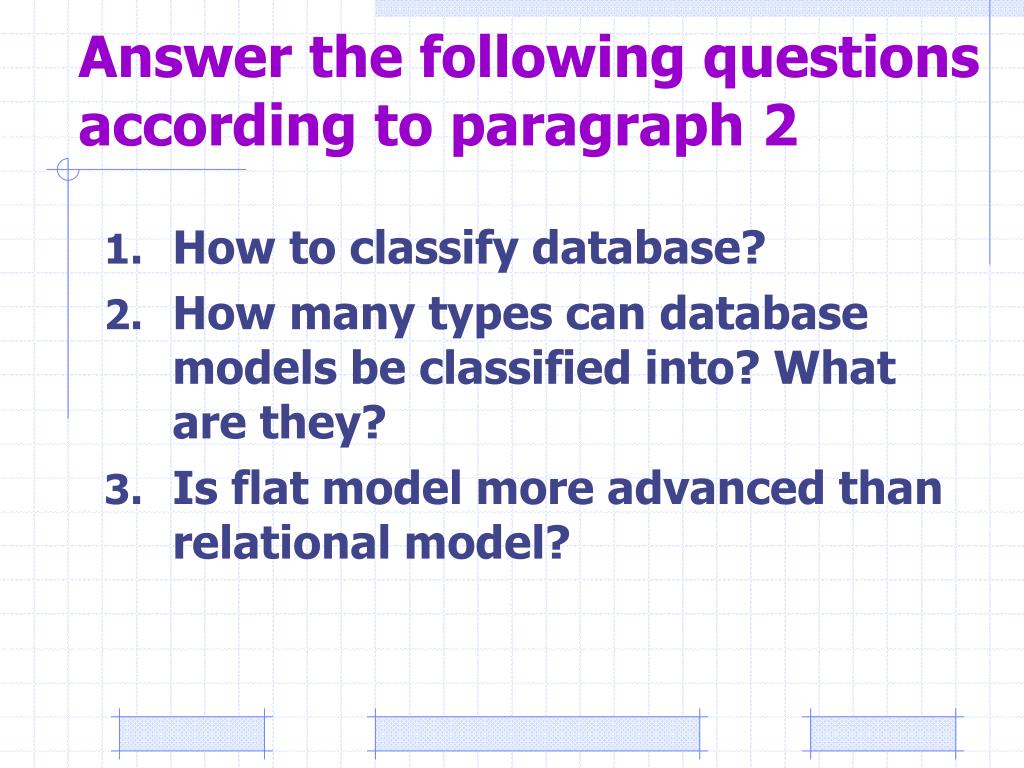 Answer the following questions according to paragraph 2

1. How to classify database?
2. How many types can database models be classified into? What are they?
3. Is flat model more advanced than relational model?